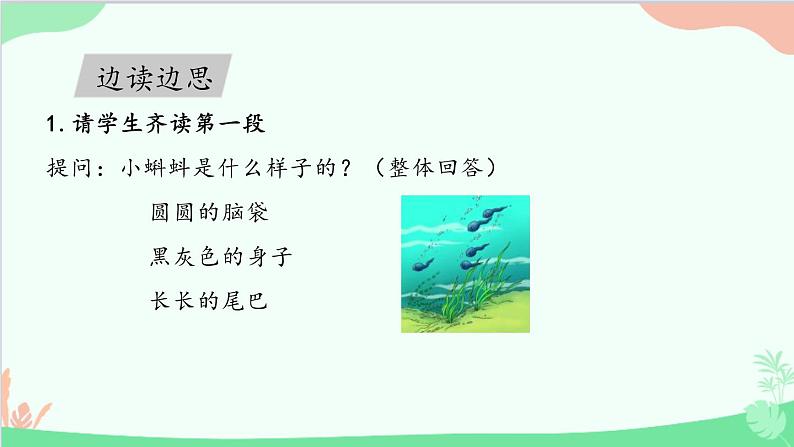 边读边思

1. 请学生齐读第一段

提问：小蝌蚪是什么样子的？（整体回答）

圆圆的脑袋

黑灰色的身子

长长的尾巴